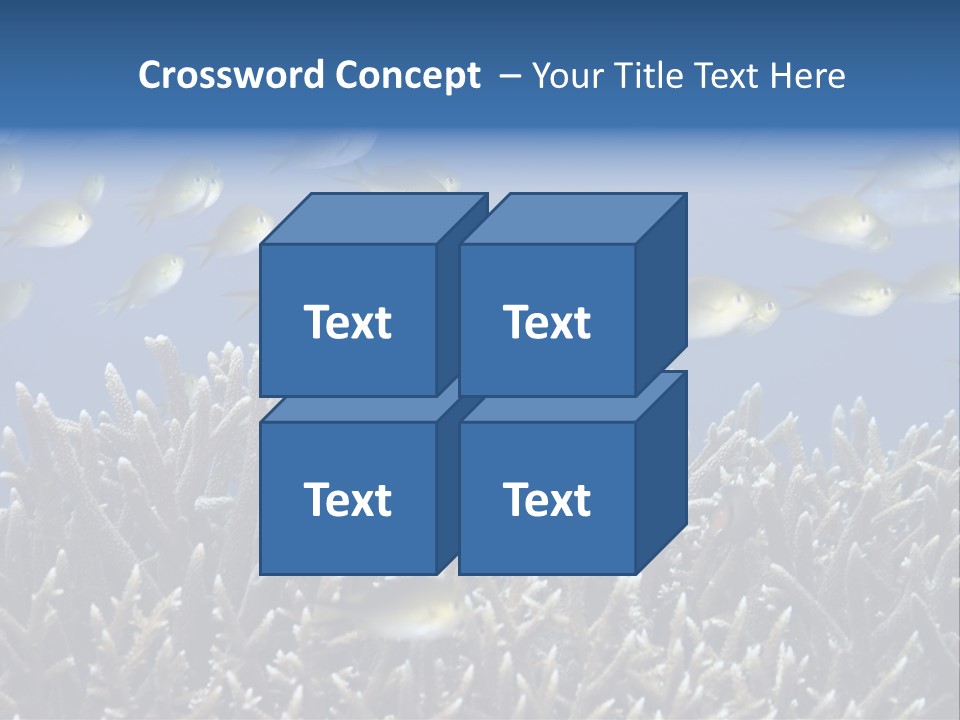 Crossword Concept – Your Title Text Here

Text

Text

Text

Text